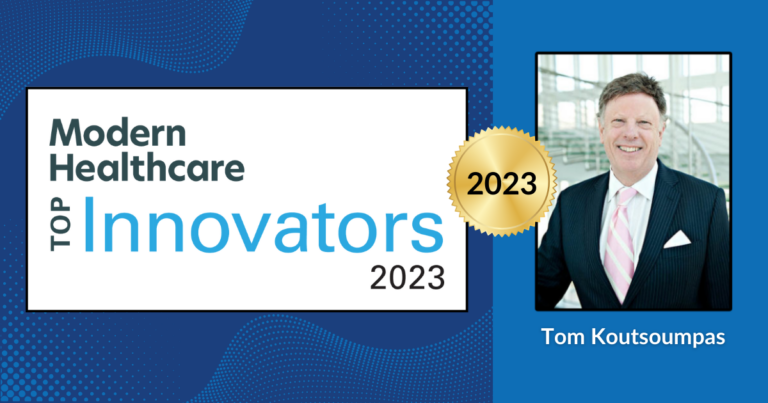 Modern Healthcare
TOP Innovators
2023

2023

Tom Koutsoumpas